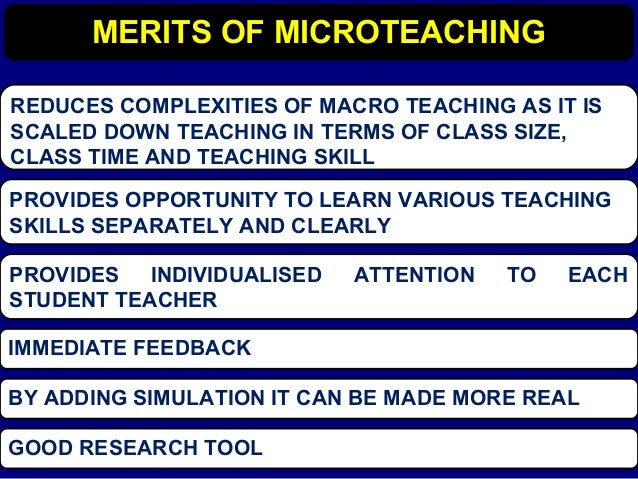 MERITS OF MICROTEACHING

REDUCES COMPLEXITIES OF MACRO TEACHING AS IT IS SCALED DOWN TEACHING IN TERMS OF CLASS SIZE, CLASS TIME AND TEACHING SKILL

PROVIDES OPPORTUNITY TO LEARN VARIOUS TEACHING SKILLS SEPARATELY AND CLEARLY

PROVIDES INDIVIDUALISED ATTENTION TO EACH STUDENT TEACHER

IMMEDIATE FEEDBACK

BY ADDING SIMULATION IT CAN BE MADE MORE REAL

GOOD RESEARCH TOOL